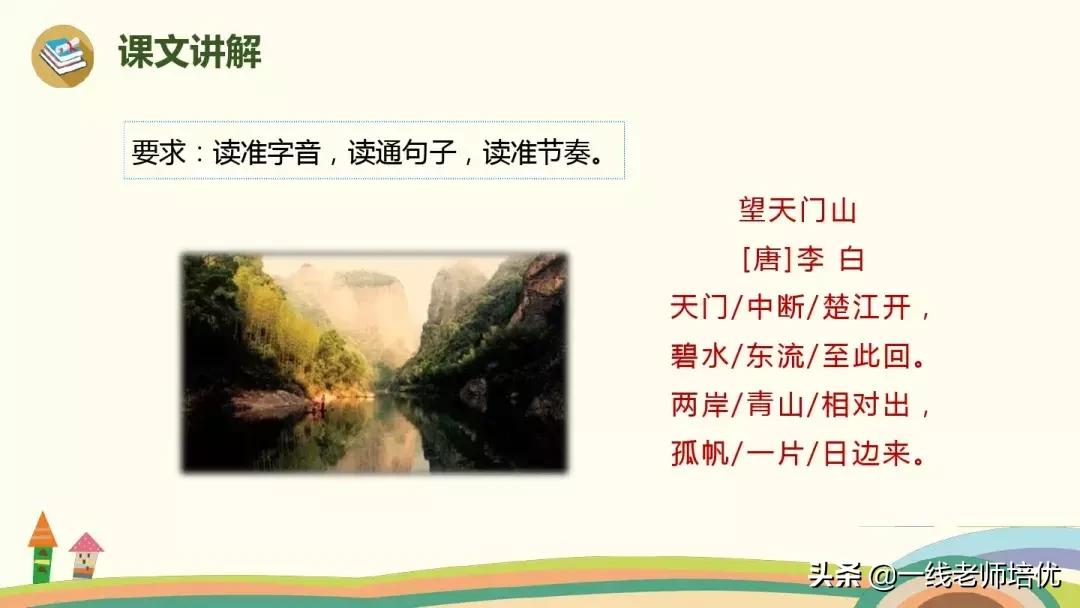 课文讲解

要求：读准字音，读通句子，读准节奏。

望天门山
[唐]李 白
天门/中断/楚江开，
碧水/东流/至此回。
两岸/青山/相对出，
孤帆/一片/日边来。

头条 @一线老师培优